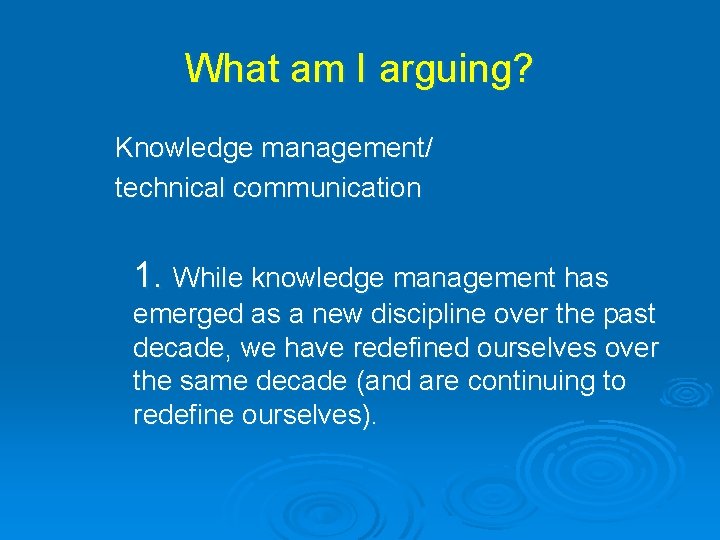 What am I arguing?

Knowledge management/
technical communication

1. While knowledge management has emerged as a new discipline over the past decade, we have redefined ourselves over the same decade (and are continuing to redefine ourselves).